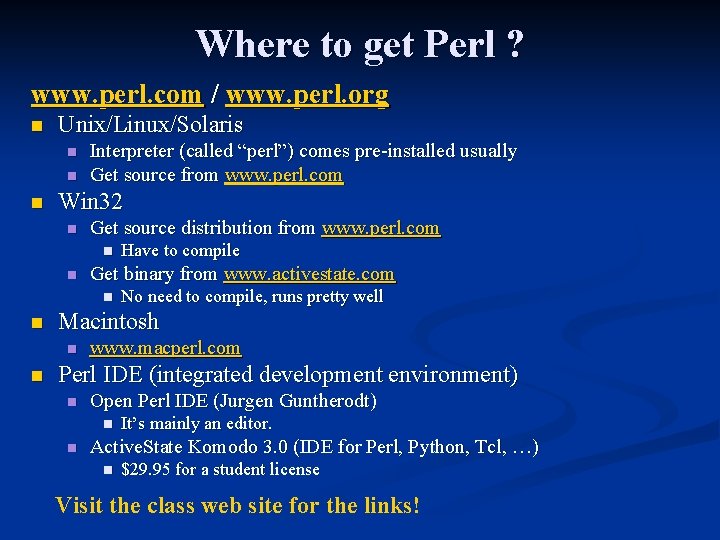 Where to get Perl ?

www.perl.com / www.perl.org

- Unix/Linux/Solaris
  - Interpreter (called “perl”) comes pre-installed usually
  - Get source from www.perl.com
- Win32
  - Get source distribution from www.perl.com
    - Have to compile
  - Get binary from www.activestate.com
    - No need to compile, runs pretty well
- Macintosh
  - www.macperl.com
- Perl IDE (integrated development environment)
  - Open Perl IDE (Jurgen Guntherodt)
    - It’s mainly an editor.
  - ActiveState Komodo 3.0 (IDE for Perl, Python, Tcl, …)
    - \$29.95 for a student license

Visit the class web site for the links!